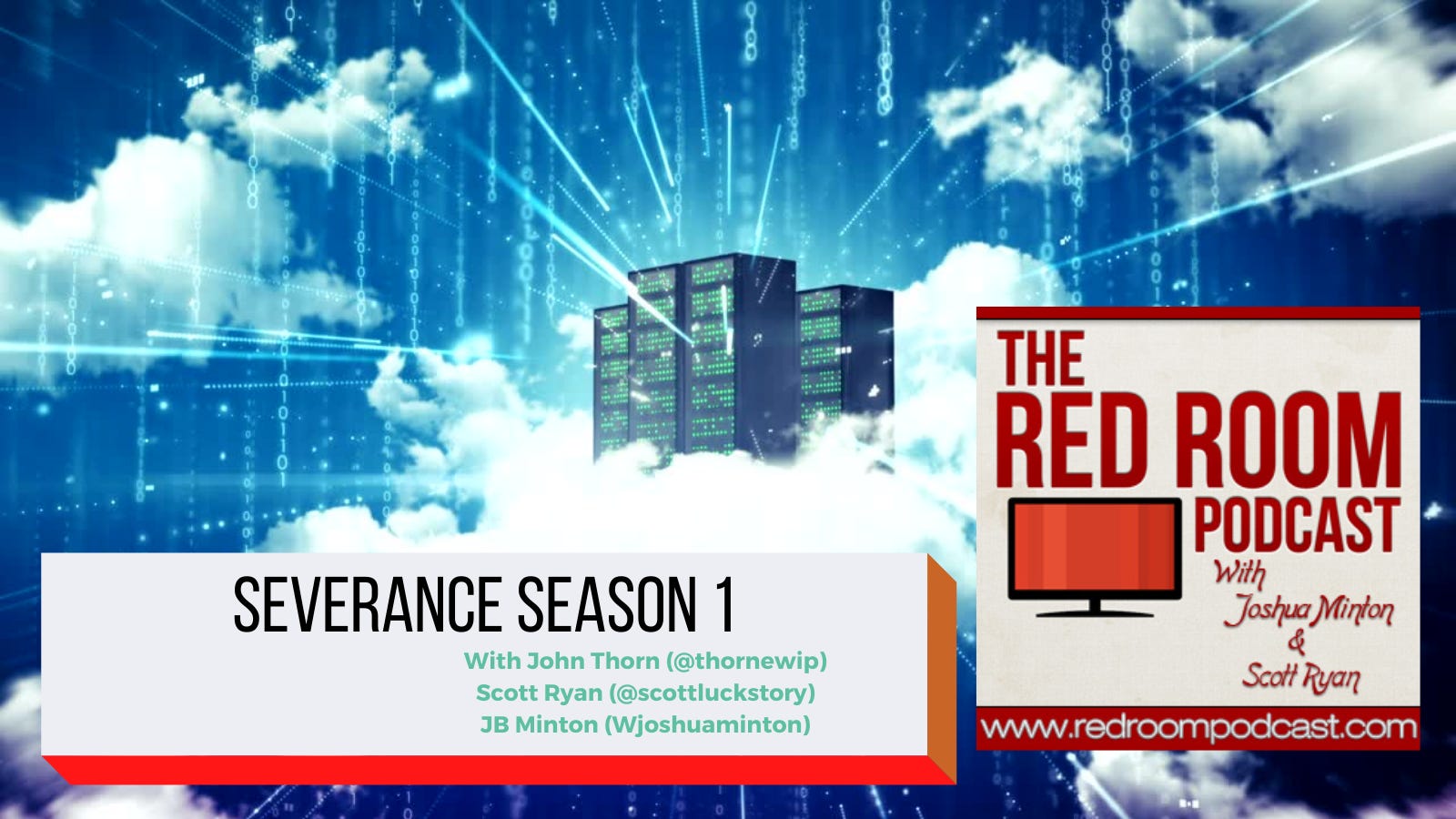 SEVERANCE SEASON 1

With John Thorn (@thornewip)
Scott Ryan (@scottluckstory)
JB Minton (Wjoshuaminton)

THE RED ROOM PODCAST

With Joshua Minton & Scott Ryan

www.redroompodcast.com